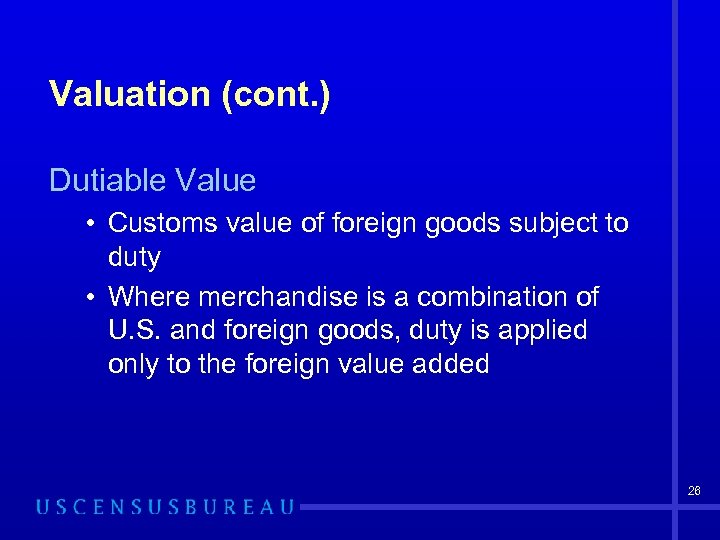 Valuation (cont.)

Dutiable Value

• Customs value of foreign goods subject to duty

• Where merchandise is a combination of U.S. and foreign goods, duty is applied only to the foreign value added

26

USCENSUSBUREAU